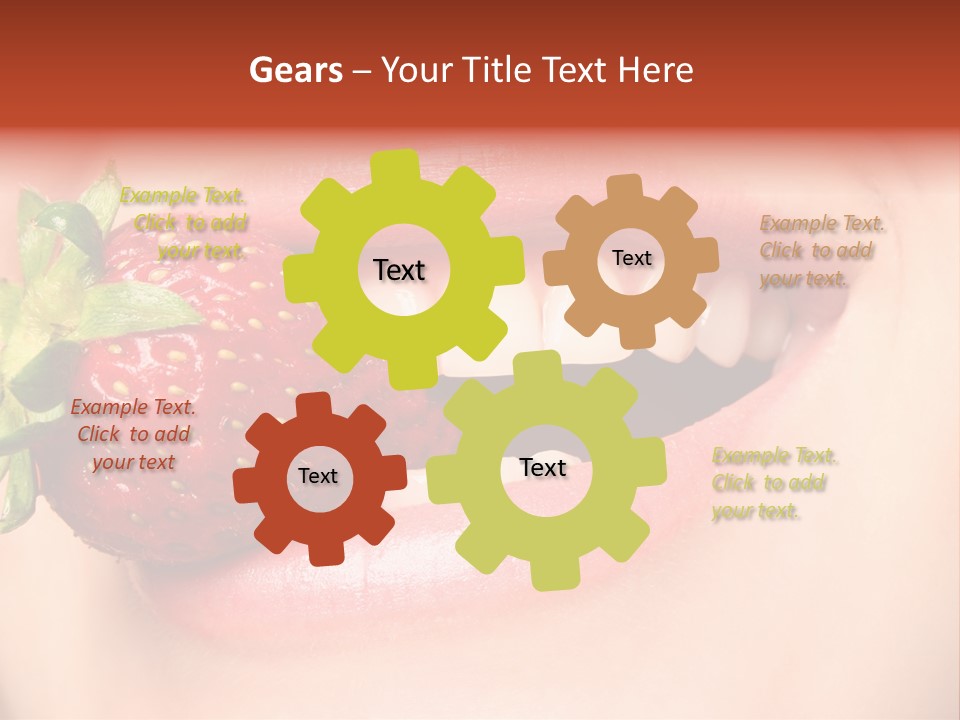 Gears – Your Title Text Here

Example Text. Click to add your text.

Text

Text

Example Text. Click to add your text.

Example Text. Click to add your text

Text

Text

Example Text. Click to add your text.